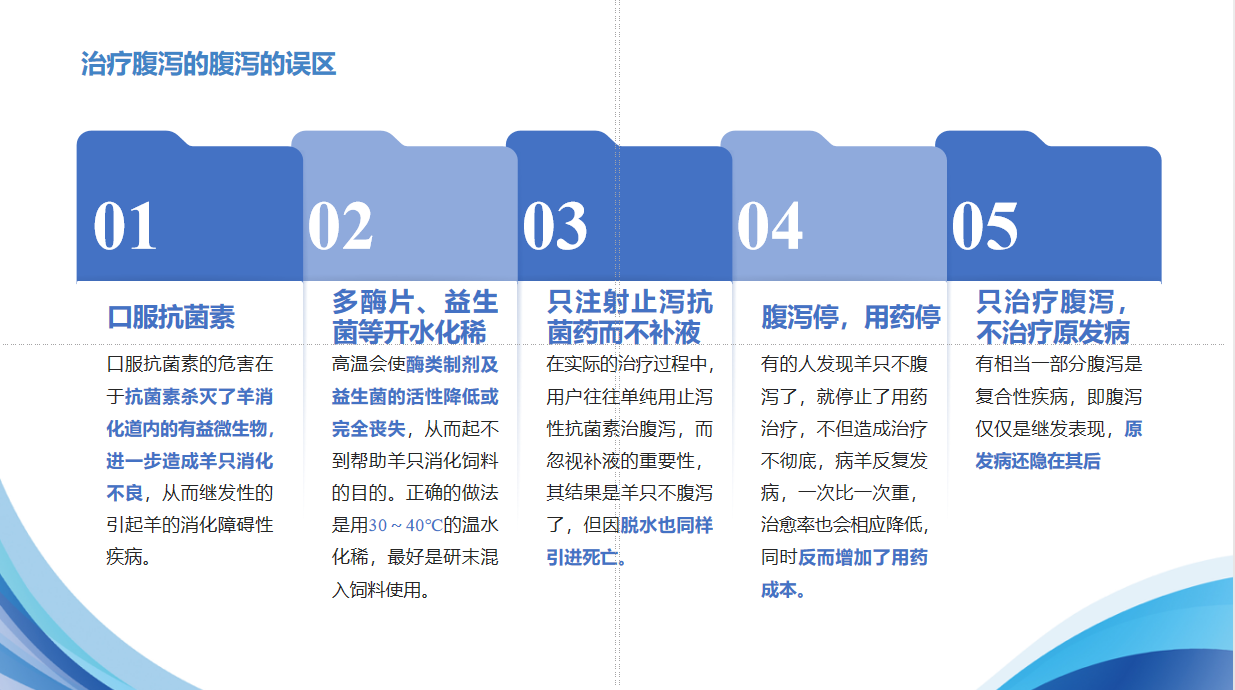 治疗腹泻的腹泻的误区

01

口服抗菌素

口服抗菌素的危害在于抗菌素杀灭了羊消化道内的有益微生物，进一步造成羊只消化不良，从而继发性的引起羊的消化障碍性疾病。

02

多酶片、益生菌等开水化稀

高温会使酶类制剂及益生菌的活性降低或完全丧失，从而起不到帮助羊只消化饲料的目的。正确的做法是用30～40℃的温水化稀，最好是研末混入饲料使用。

03

只注射止泻抗菌药而不补液

在实际的治疗过程中，用户往往单纯用止泻性抗菌素治腹泻，而忽视补液的重要性，其结果是羊只不腹泻了，但因脱水也同样引进死亡。

04

腹泻停，用药停

有的人发现羊只不腹泻了，就停止了用药治疗，不但造成治疗不彻底，病羊反复发病，一次比一次重，治愈率也会相应降低，同时反而增加了用药成本。

05

只治疗腹泻，不治疗原发病

有相当一部分腹泻是复合性疾病，即腹泻仅仅是继发表现，原发病还隐在其后